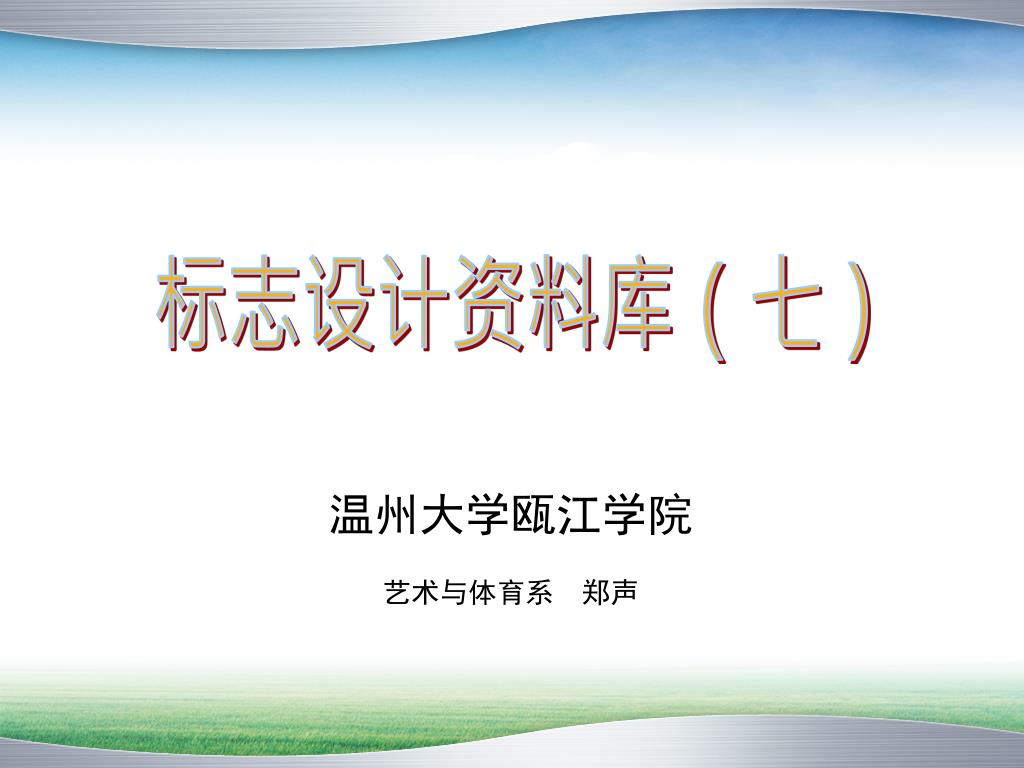 标志设计资料库（七）

温州大学瓯江学院

艺术与体育系　郑声